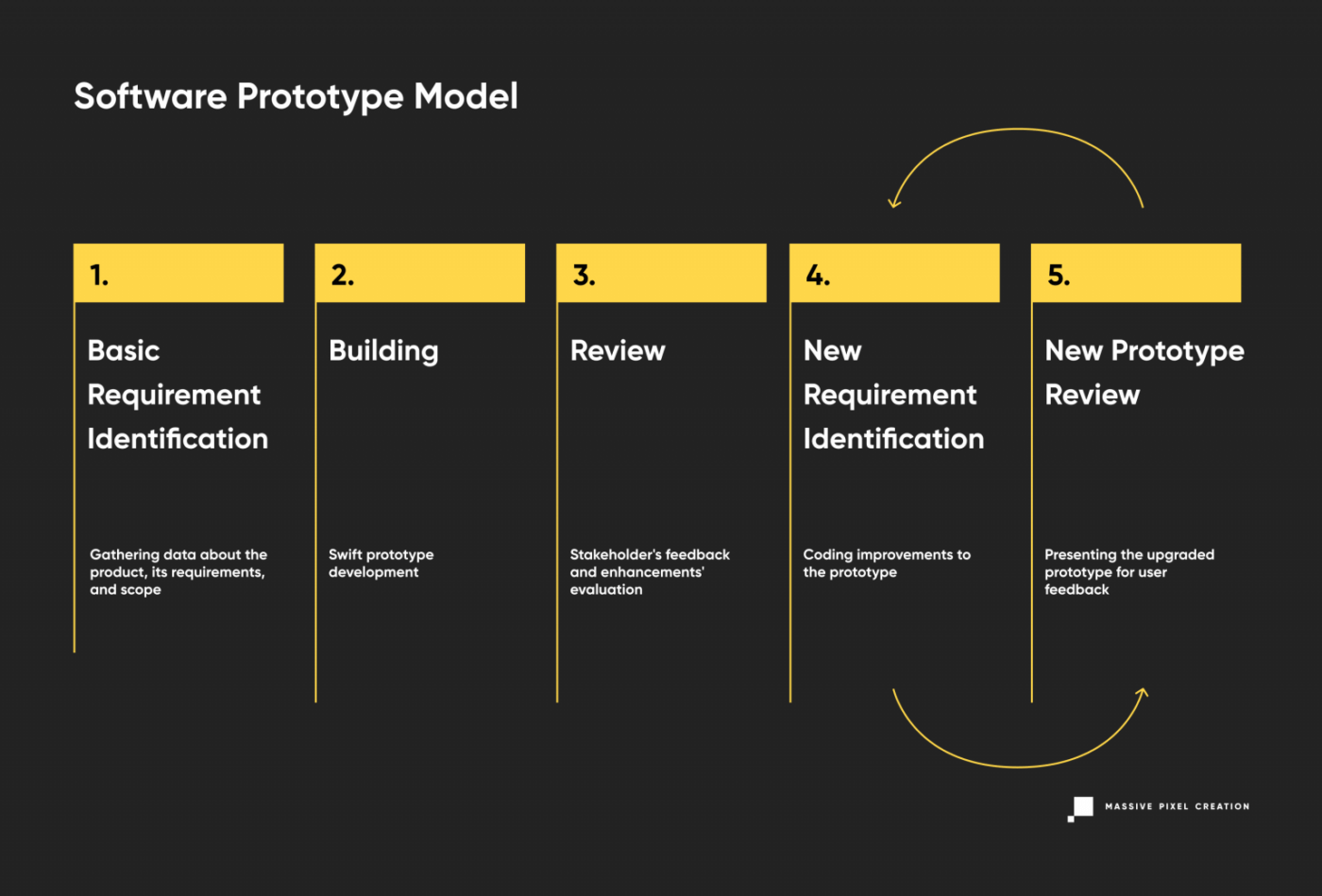 Software Prototype Model

1.

Basic Requirement Identification

Gathering data about the product, its requirements, and scope

2.

Building

Swift prototype development

3.

Review

Stakeholder's feedback and enhancements' evaluation

4.

New Requirement Identification

Coding improvements to the prototype

5.

New Prototype Review

Presenting the upgraded prototype for user feedback

MASSIVE PIXEL CREATION